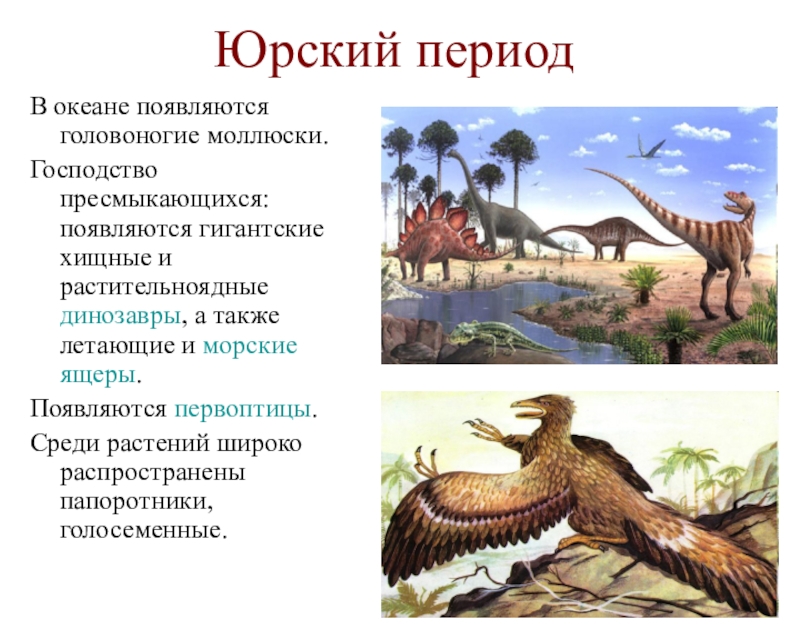 Юрский период

В океане появляются головоногие моллюски.

Господство пресмыкающихся: появляются гигантские хищные и растительноядные динозавры, а также летающие и морские ящеры.

Появляются первоптицы.

Среди растений широко распространены папоротники, голосеменные.